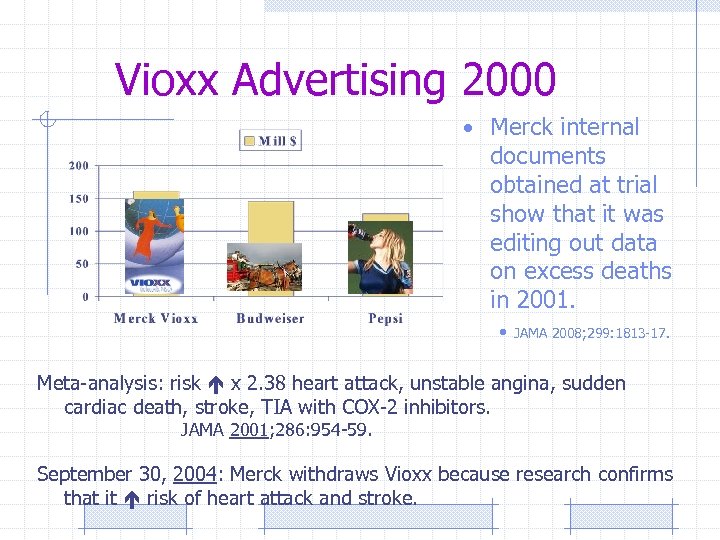 Vioxx Advertising 2000

Mill $

200
150
100
50
0

VIOXX

Merck Vioxx Budweiser Pepsi

• Merck internal documents obtained at trial show that it was editing out data on excess deaths in 2001.

• JAMA 2008;299:1813-17.

Meta-analysis: risk ↑ x 2.38 heart attack, unstable angina, sudden cardiac death, stroke, TIA with COX-2 inhibitors.
JAMA 2001;286:954-59.

September 30, 2004: Merck withdraws Vioxx because research confirms that it ↑ risk of heart attack and stroke.